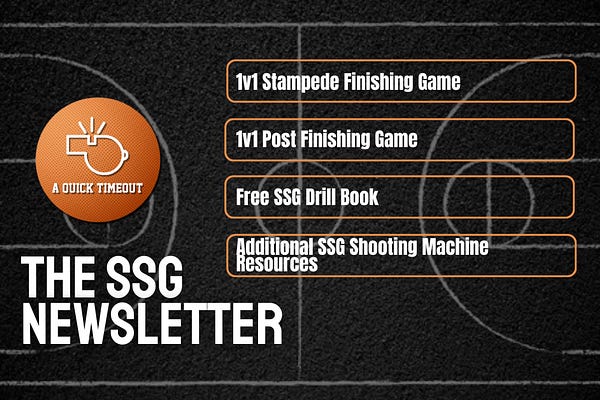 A QUICK TIMEOUT

THE SSG NEWSLETTER

1v1 Stampede Finishing Game

1v1 Post Finishing Game

Free SSG Drill Book

Additional SSG Shooting Machine Resources